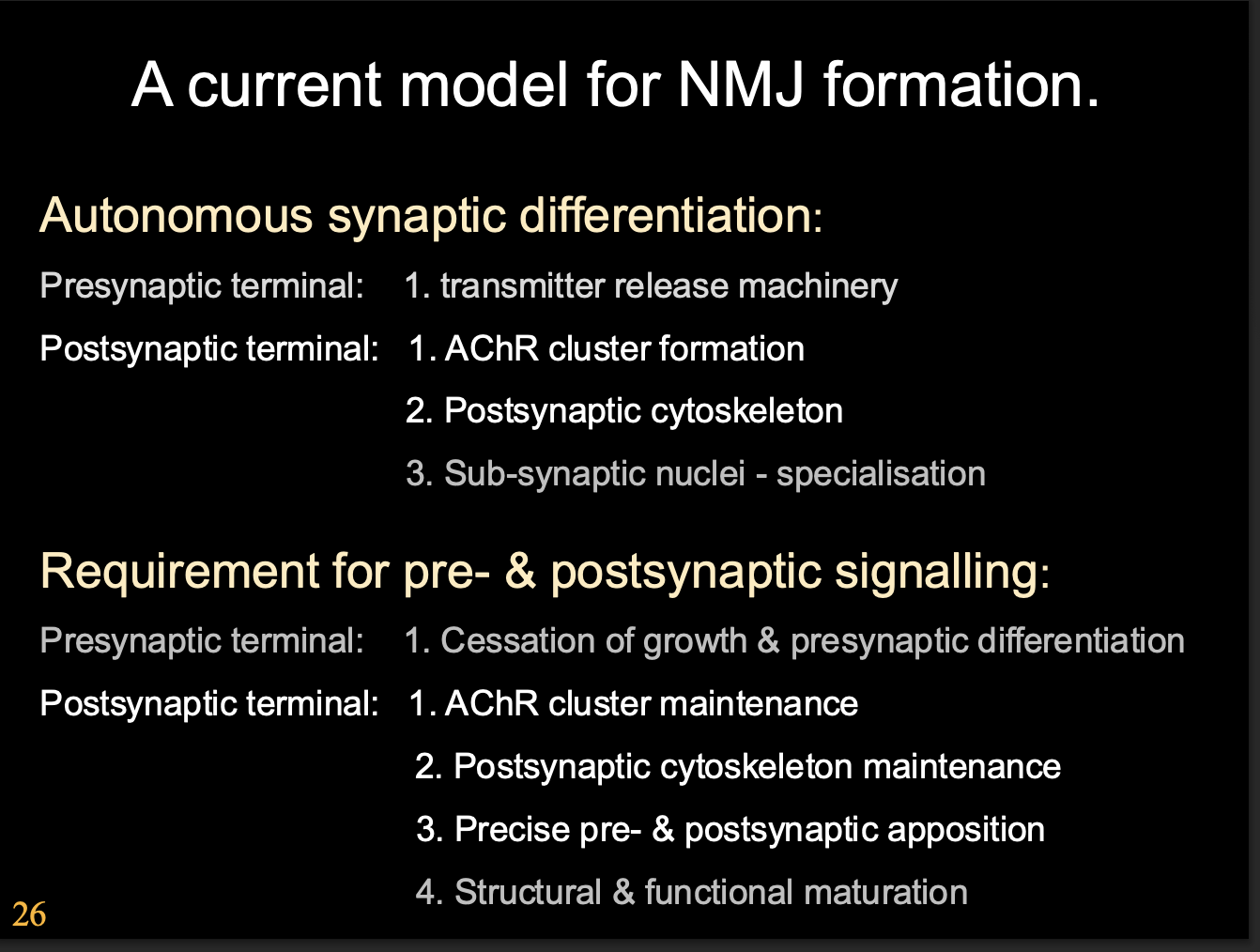 A current model for NMJ formation.

Autonomous synaptic differentiation:

Presynaptic terminal: 1. transmitter release machinery

Postsynaptic terminal: 1. AChR cluster formation

2. Postsynaptic cytoskeleton

3. Sub-synaptic nuclei - specialisation

Requirement for pre- & postsynaptic signalling:

Presynaptic terminal: 1. Cessation of growth & presynaptic differentiation

Postsynaptic terminal: 1. AChR cluster maintenance

2. Postsynaptic cytoskeleton maintenance

3. Precise pre- & postsynaptic apposition

4. Structural & functional maturation

26